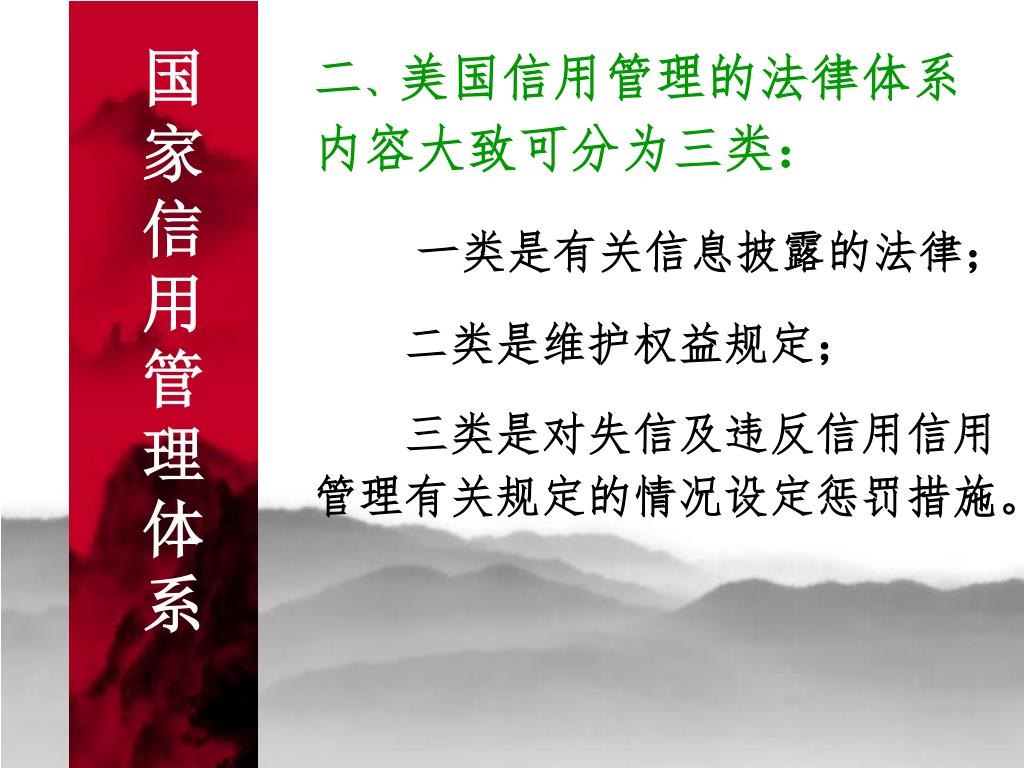 国家信用管理体系

二、美国信用管理的法律体系内容大致可分为三类：

一类是有关信息披露的法律；

二类是维护权益规定；

三类是对失信及违反信用信用管理有关规定的情况设定惩罚措施。